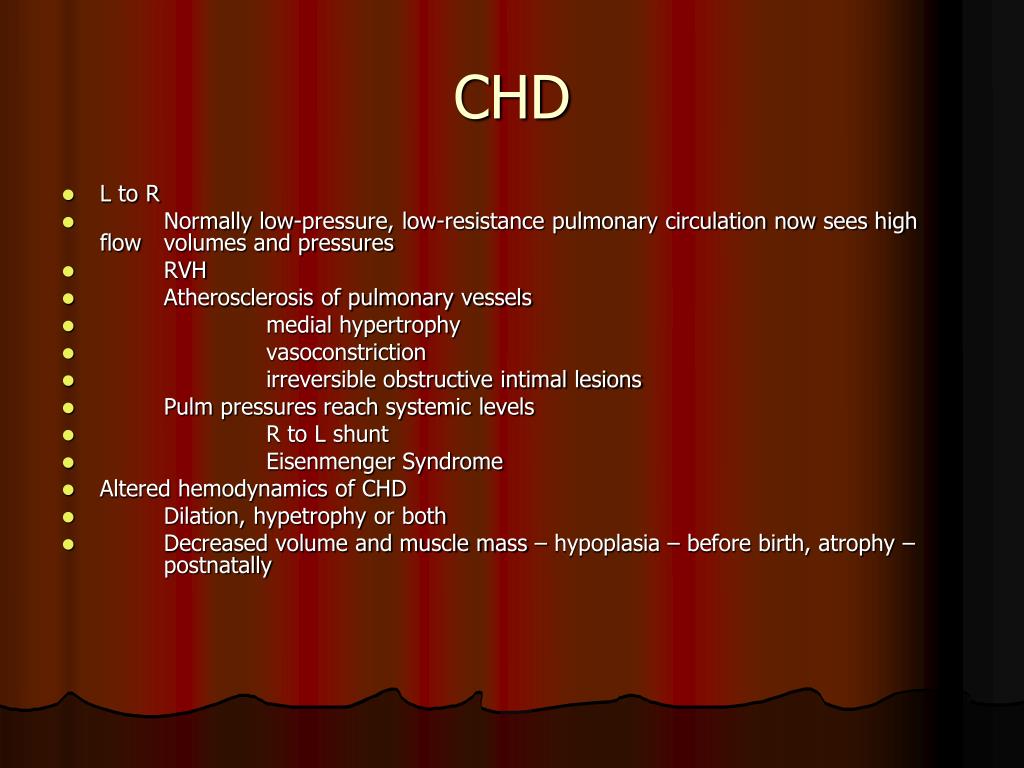 CHD

- L to R
- Normally low-pressure, low-resistance pulmonary circulation now sees high flow volumes and pressures
- RVH
- Atherosclerosis of pulmonary vessels
- medial hypertrophy
- vasoconstriction
- irreversible obstructive intimal lesions
- Pulm pressures reach systemic levels
- R to L shunt
- Eisenmenger Syndrome
- Altered hemodynamics of CHD
- Dilation, hypetrophy or both
- Decreased volume and muscle mass – hypoplasia – before birth, atrophy – postnatally